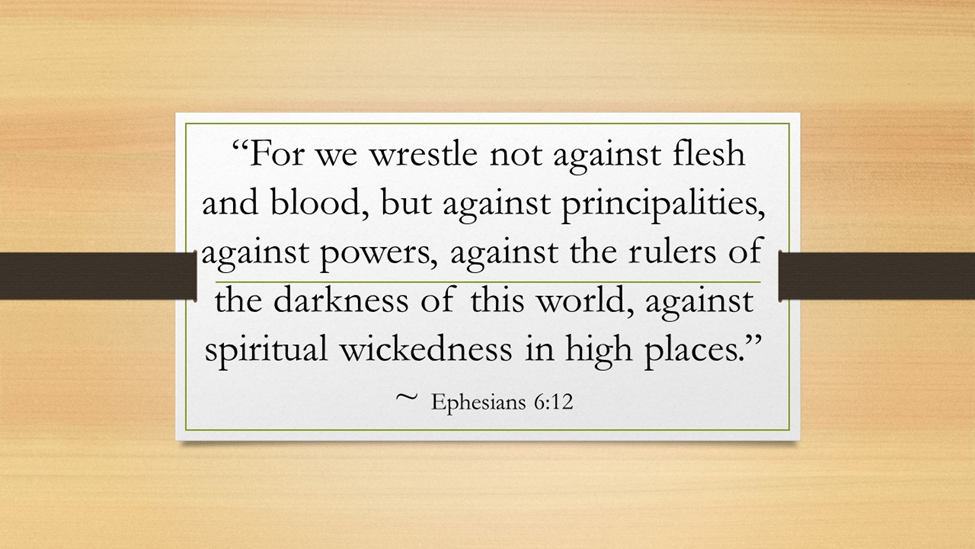 “For we wrestle not against flesh and blood, but against principalities, against powers, against the rulers of the darkness of this world, against spiritual wickedness in high places.”

~ Ephesians 6:12